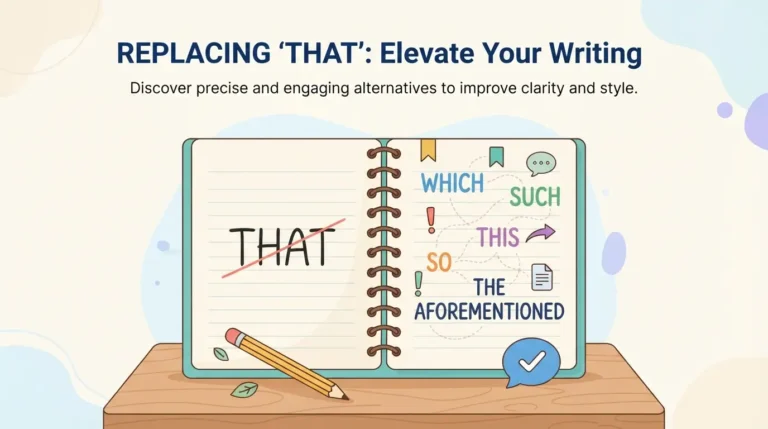 REPLACING ‘THAT’: Elevate Your Writing

Discover precise and engaging alternatives to improve clarity and style.

THAT

WHICH
SUCH
THIS
SO
THE
AFOREMENTIONED